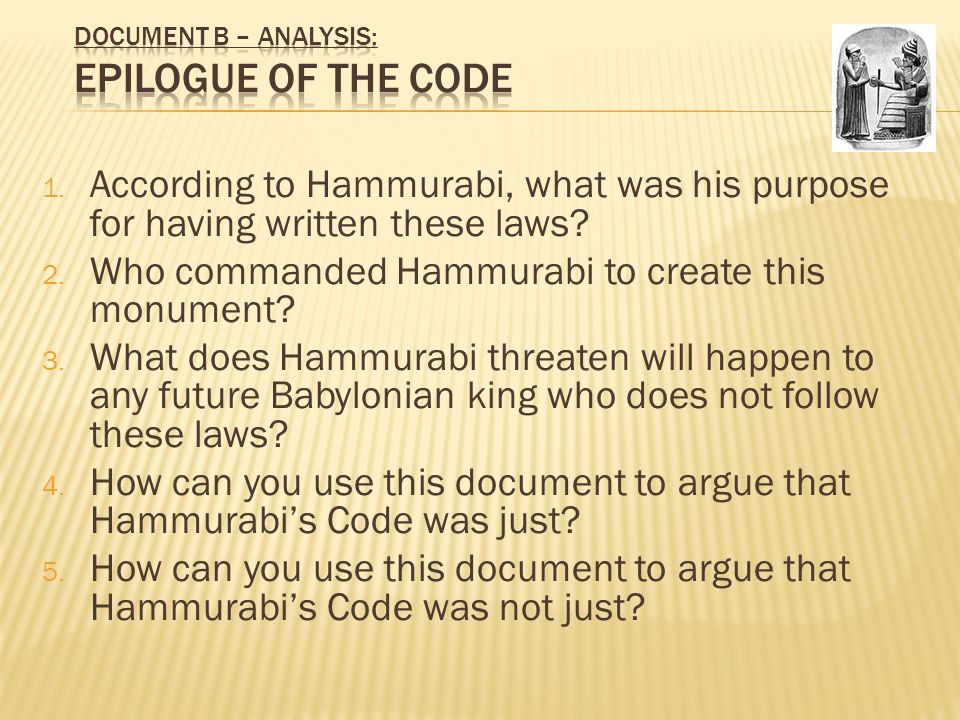 DOCUMENT B – ANALYSIS:
EPILOGUE OF THE CODE

1. According to Hammurabi, what was his purpose for having written these laws?
2. Who commanded Hammurabi to create this monument?
3. What does Hammurabi threaten will happen to any future Babylonian king who does not follow these laws?
4. How can you use this document to argue that Hammurabi's Code was just?
5. How can you use this document to argue that Hammurabi's Code was not just?